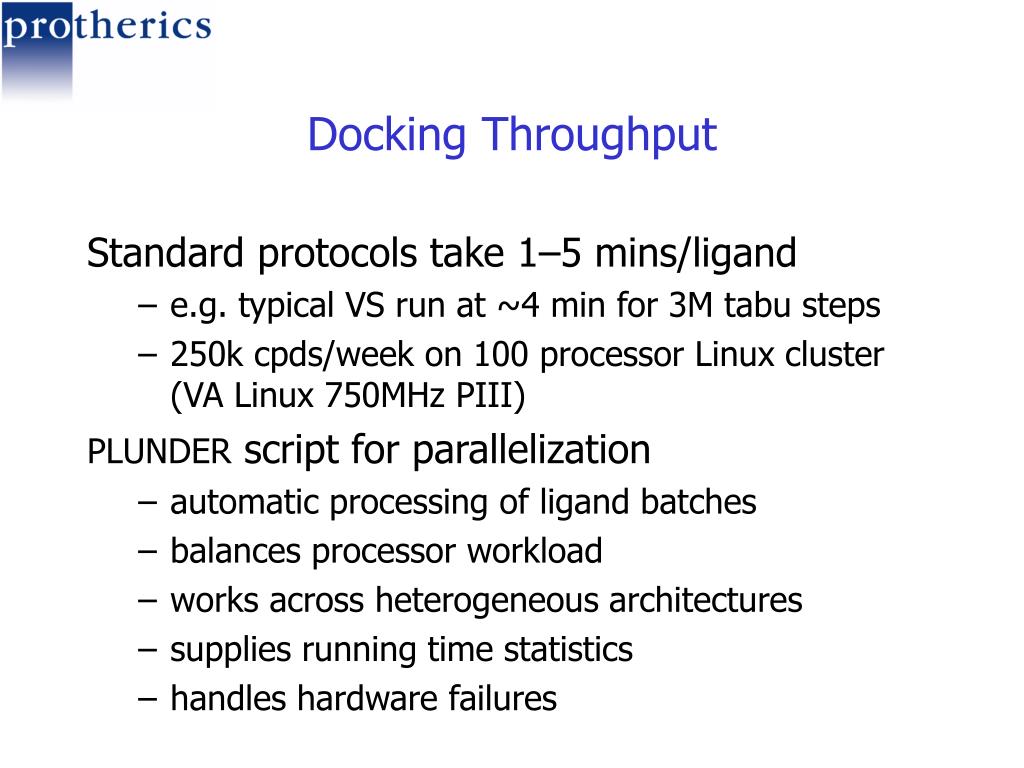 protherics

Docking Throughput

Standard protocols take 1–5 mins/ligand
– e.g. typical VS run at ~4 min for 3M tabu steps
– 250k cpds/week on 100 processor Linux cluster (VA Linux 750MHz PIII)

PLUNDER script for parallelization
– automatic processing of ligand batches
– balances processor workload
– works across heterogeneous architectures
– supplies running time statistics
– handles hardware failures